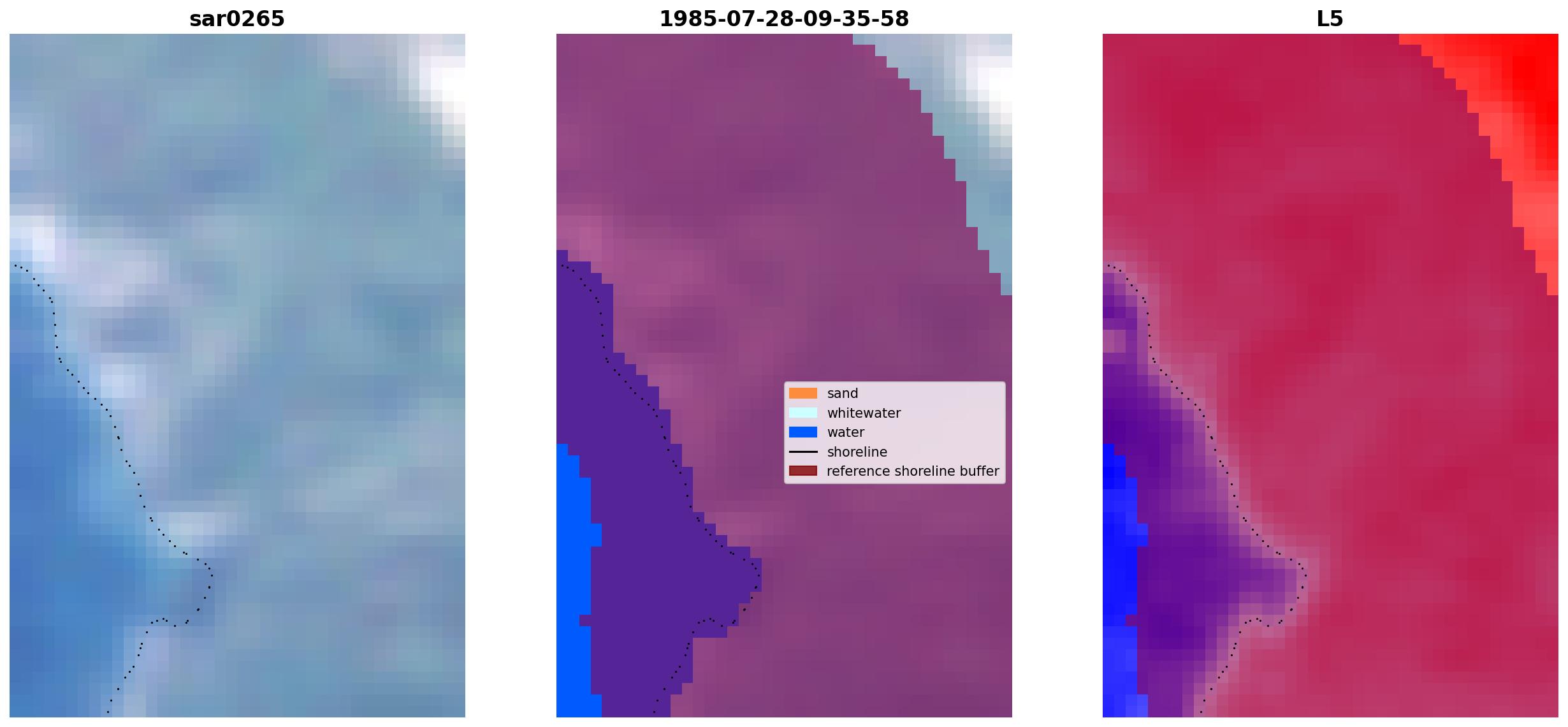 sar0265

1985-07-28-09-35-58

sand
whitewater
water
shoreline
reference shoreline buffer

L5